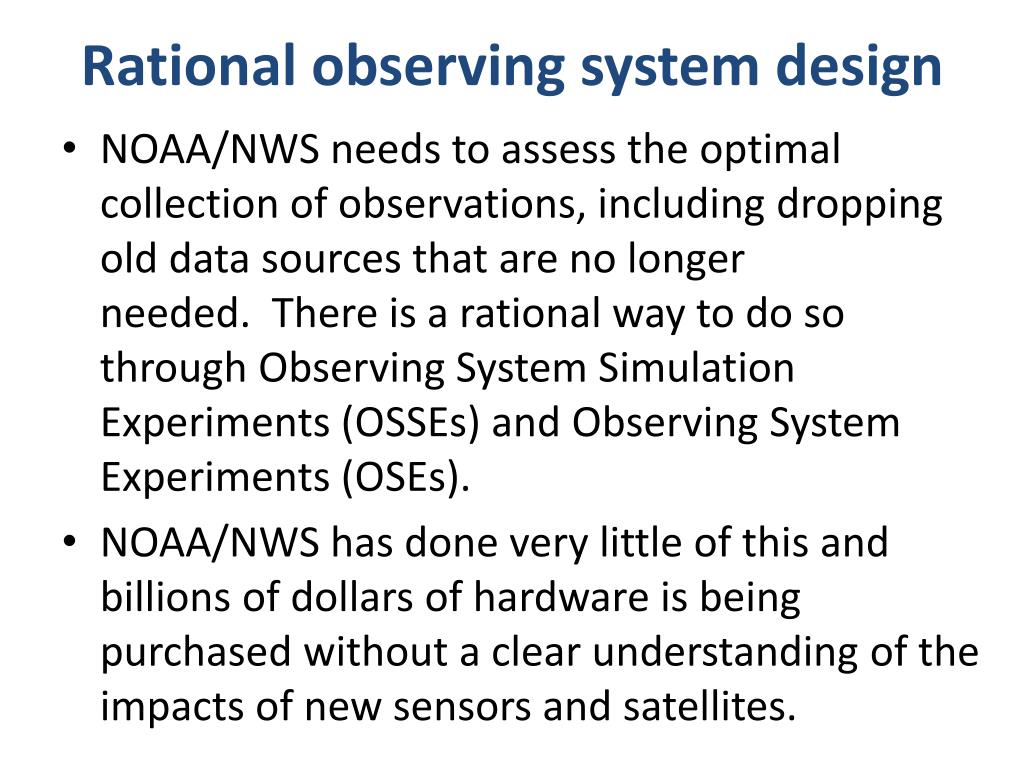 Rational observing system design

• NOAA/NWS needs to assess the optimal collection of observations, including dropping old data sources that are no longer needed.  There is a rational way to do so through Observing System Simulation Experiments (OSSEs) and Observing System Experiments (OSEs).

• NOAA/NWS has done very little of this and billions of dollars of hardware is being purchased without a clear understanding of the impacts of new sensors and satellites.